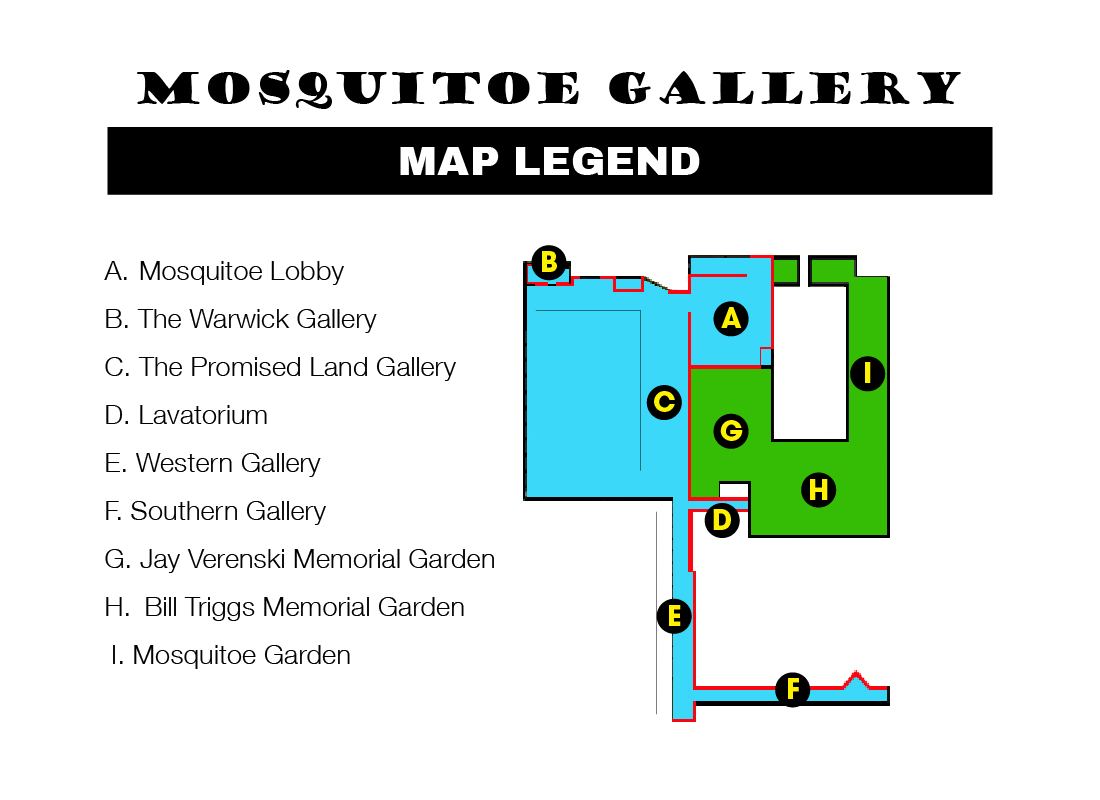 MOSQUITOE GALLERY

MAP LEGEND

A. Mosquitoe Lobby
B. The Warwick Gallery
C. The Promised Land Gallery
D. Lavatorium
E. Western Gallery
F. Southern Gallery
G. Jay Verenski Memorial Garden
H. Bill Triggs Memorial Garden
I. Mosquitoe Garden

B
A
I
C
G
H
D
E
F